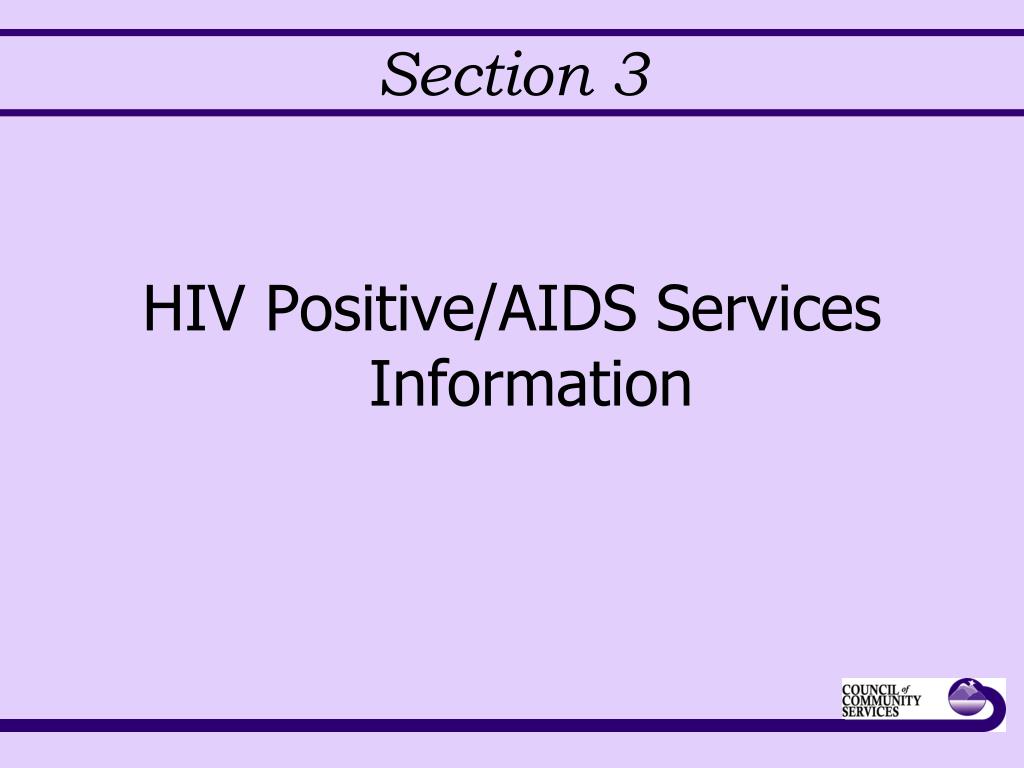 Section 3

HIV Positive/AIDS Services Information

COUNCIL of COMMUNITY SERVICES